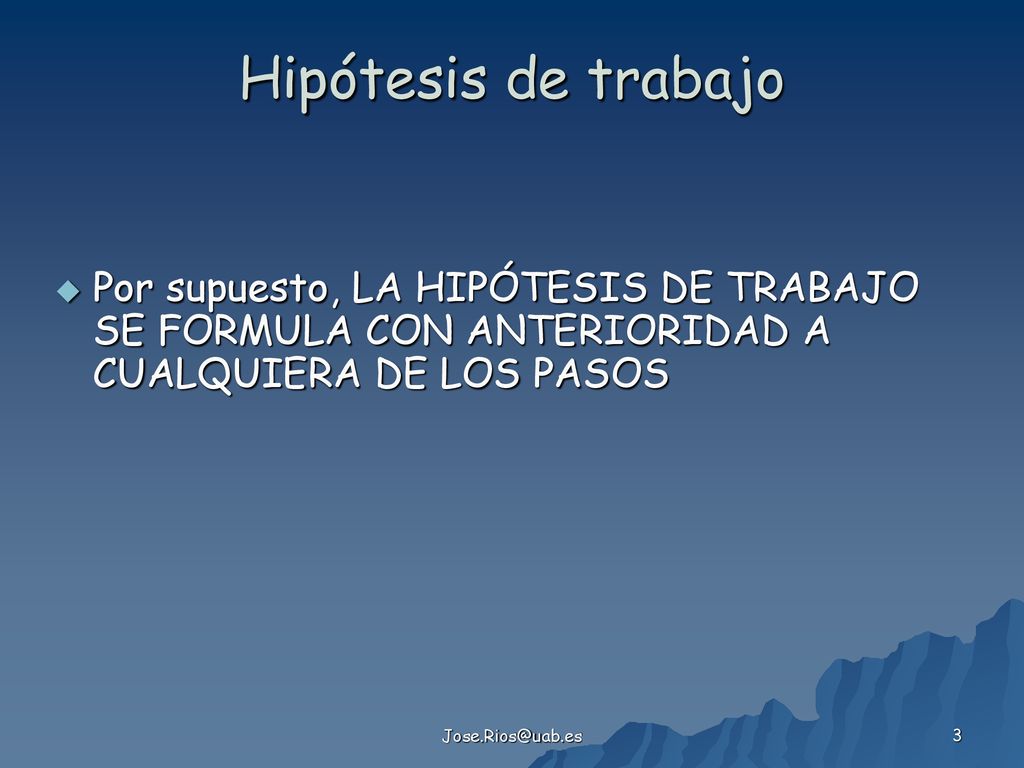 Hipótesis de trabajo

Por supuesto, LA HIPÓTESIS DE TRABAJO SE FORMULA CON ANTERIORIDAD A CUALQUIERA DE LOS PASOS

Jose.Rios@uab.es

3